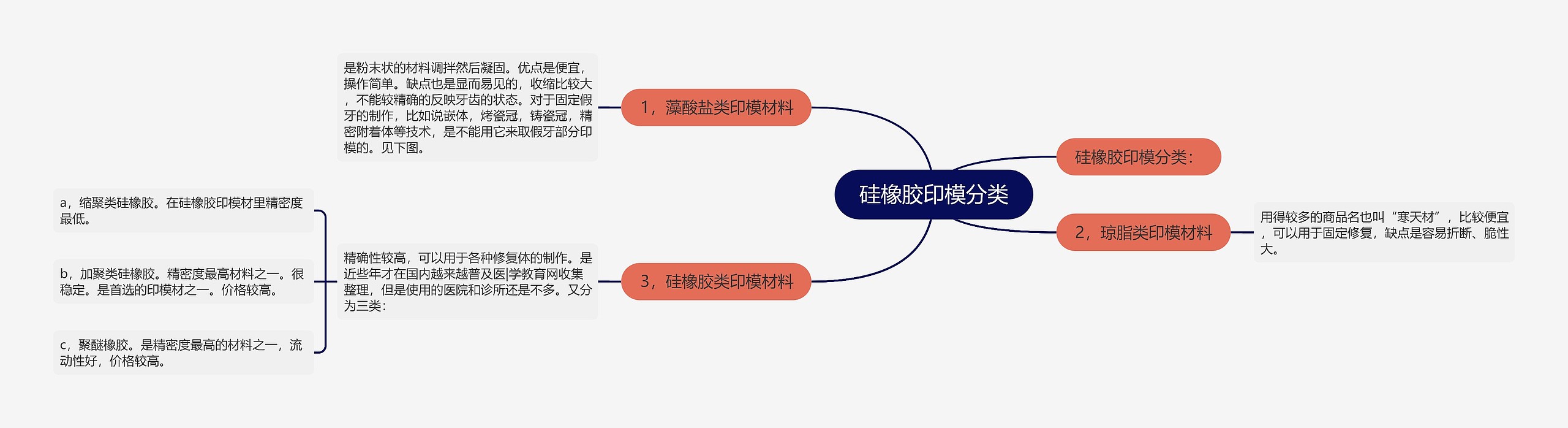 硅橡胶印模分类

硅橡胶印模分类：

1，藻酸盐类印模材料

是粉末状的材料调拌然后凝固。优点是便宜，操作简单。缺点也是显而易见的，收缩比较大，不能较精确的反映牙齿的状态。对于固定假牙的制作，比如说嵌体，烤瓷冠，铸瓷冠，精密附着体等技术，是不能用它来取假牙部分印模的。见下图。

2，琼脂类印模材料

用得较多的商品名也叫“寒天材”，比较便宜，可以用于固定修复，缺点是容易折断、脆性大。

3，硅橡胶类印模材料

精确性较高，可以用于各种修复体的制作。是近些年才在国内越来越普及医|学教育网收集整理，但是使用的医院和诊所还是不多。又分为三类：

a，缩聚类硅橡胶。在硅橡胶印模材里精密度最低。

b，加聚类硅橡胶。精密度最高材料之一。很稳定。是首选的印模材之一。价格较高。

c，聚醚橡胶。是精密度最高的材料之一，流动性好，价格较高。